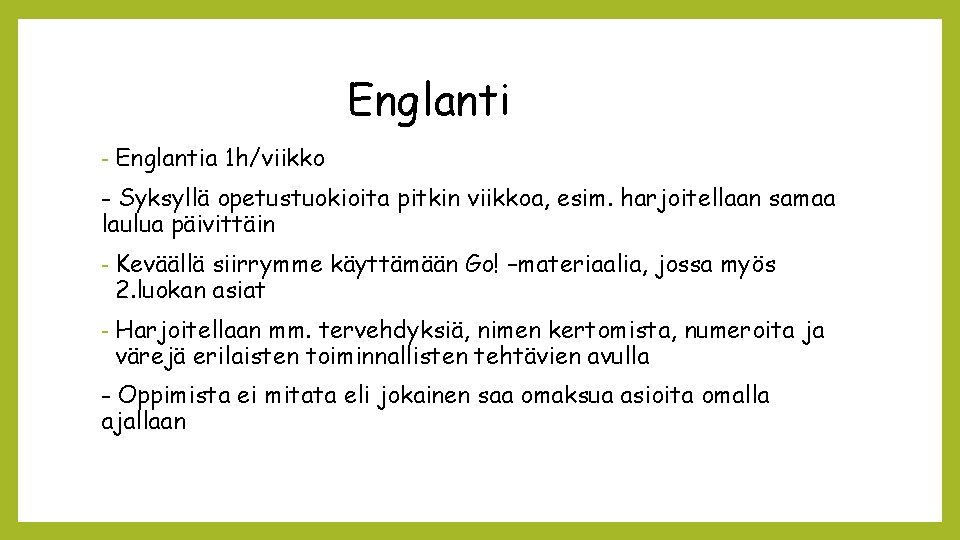 Englanti

- Englantia 1h/viikko

- Syksyllä opetustuokioita pitkin viikkoa, esim. harjoitellaan samaa laulua päivittäin

- Keväällä siirrymme käyttämään Go! –materiaalia, jossa myös 2.luokan asiat

- Harjoitellaan mm. tervehdyksiä, nimen kertomista, numeroita ja värejä erilaisten toiminnallisten tehtävien avulla

- Oppimista ei mitata eli jokainen saa omaksua asioita omalla ajallaan